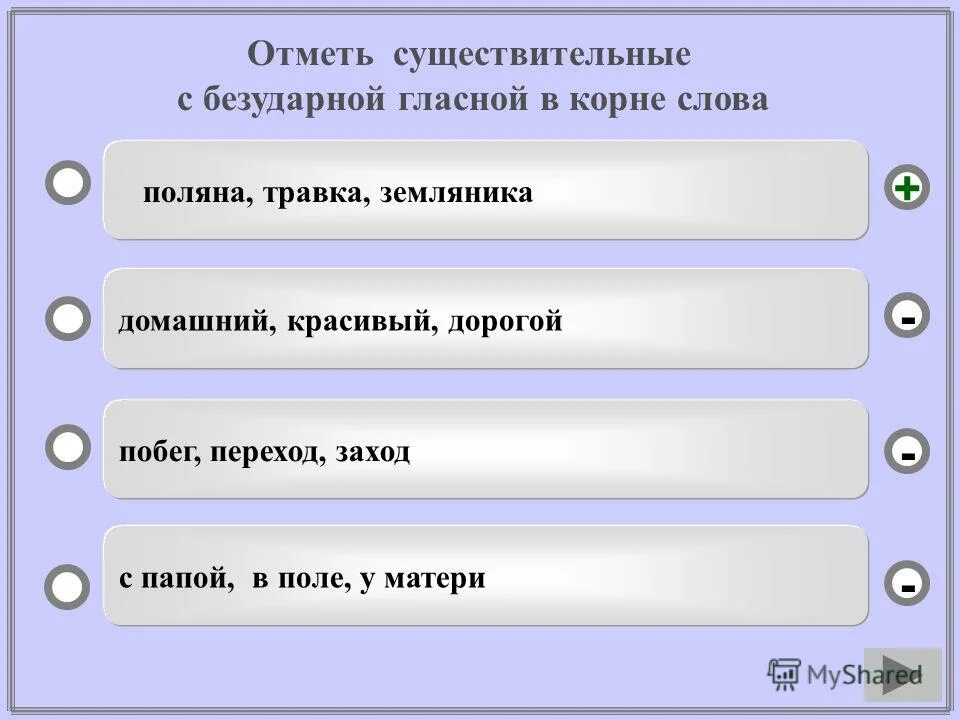 Отметь существительные с безударной гласной в корне слова

поляна, травка, земляника

+

домашний, красивый, дорогой

-

побег, переход, заход

-

с папой, в поле, у матери

-

MyShared